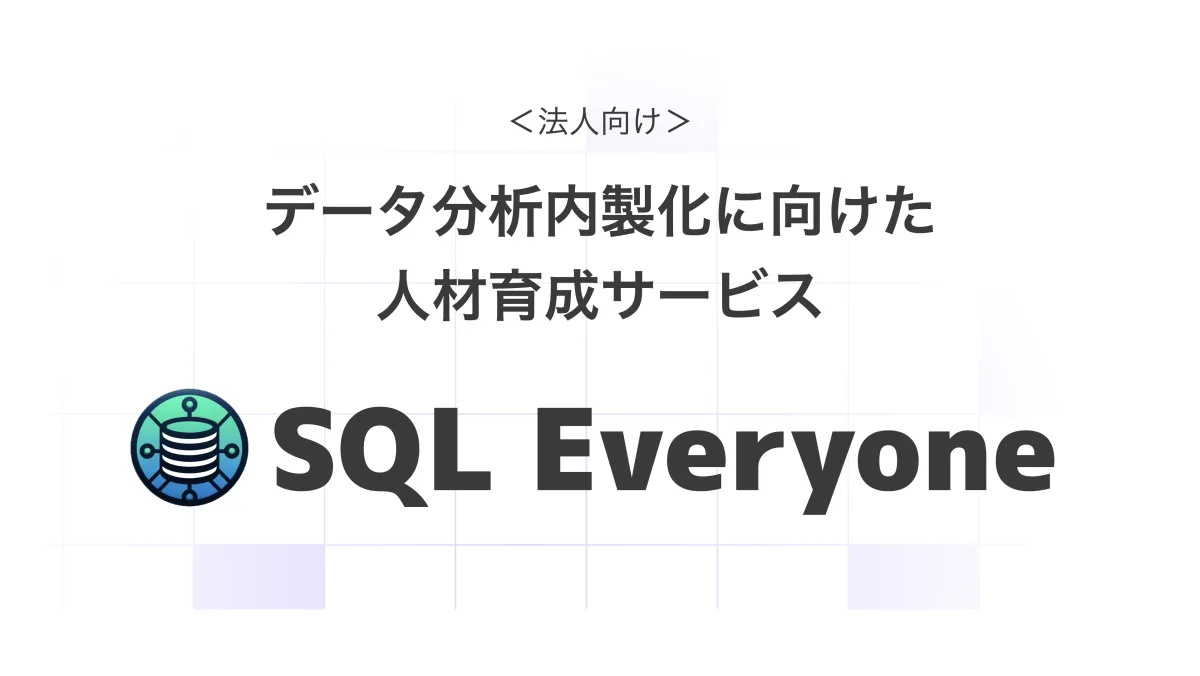 ＜法人向け＞

データ分析内製化に向けた
人材育成サービス

SQL Everyone